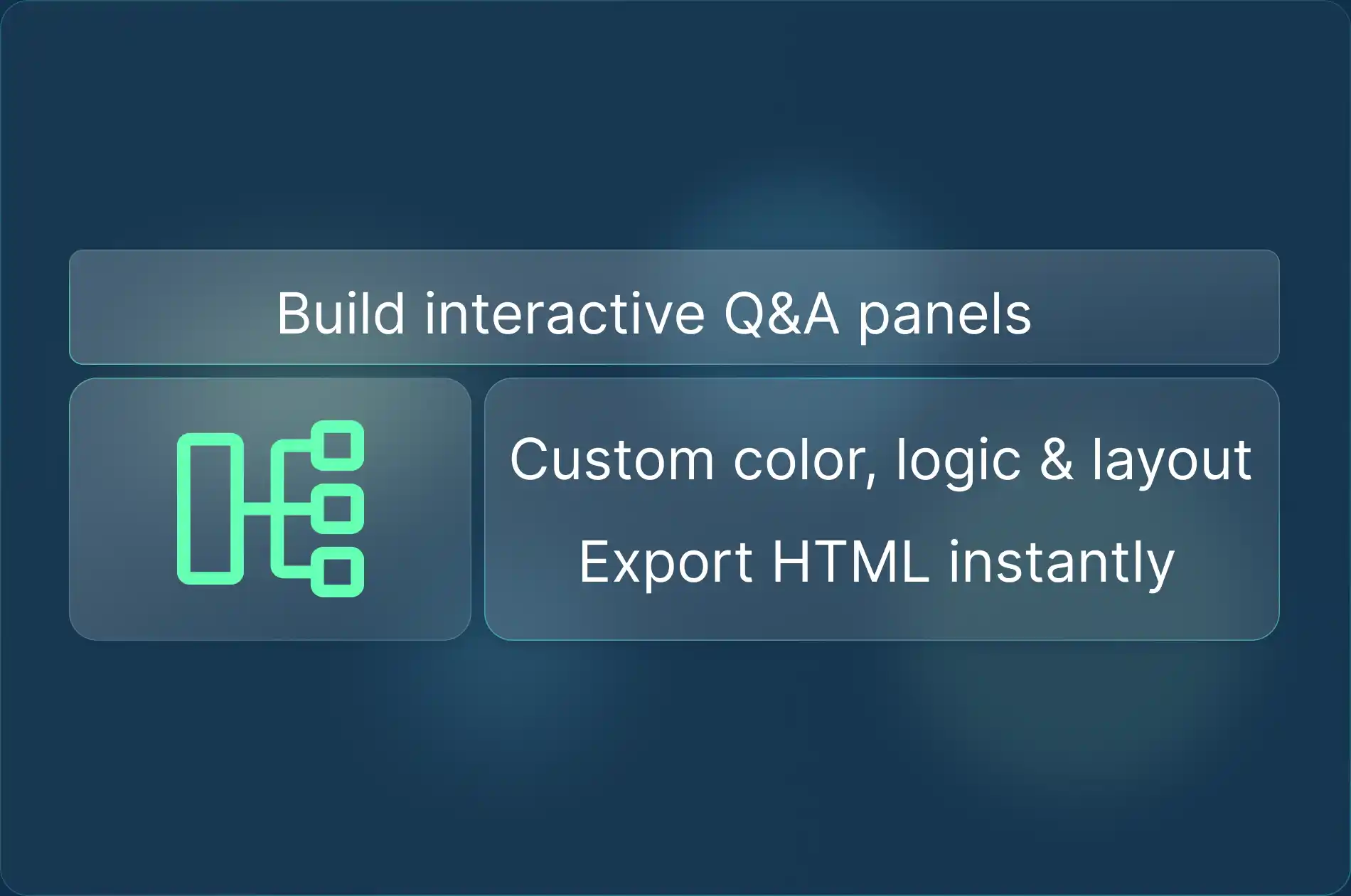 Build interactive Q&A panels

Custom color, logic & layout

Export HTML instantly